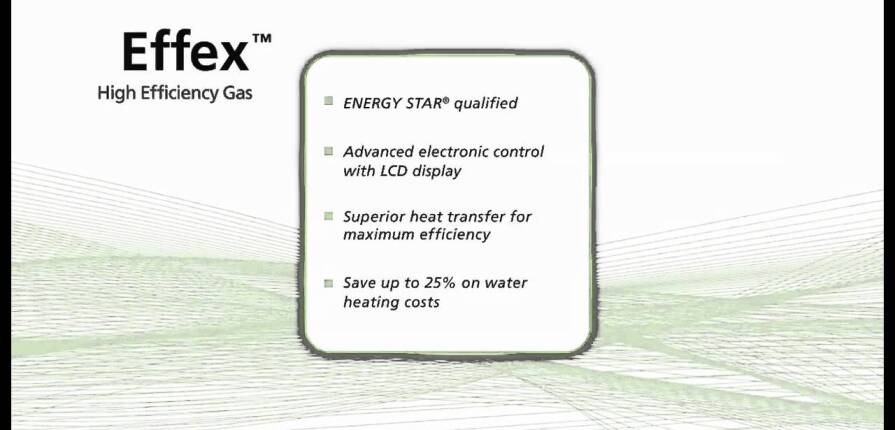 Effex™
High Efficiency Gas

ENERGY STAR® qualified

Advanced electronic control with LCD display

Superior heat transfer for maximum efficiency

Save up to 25% on water heating costs